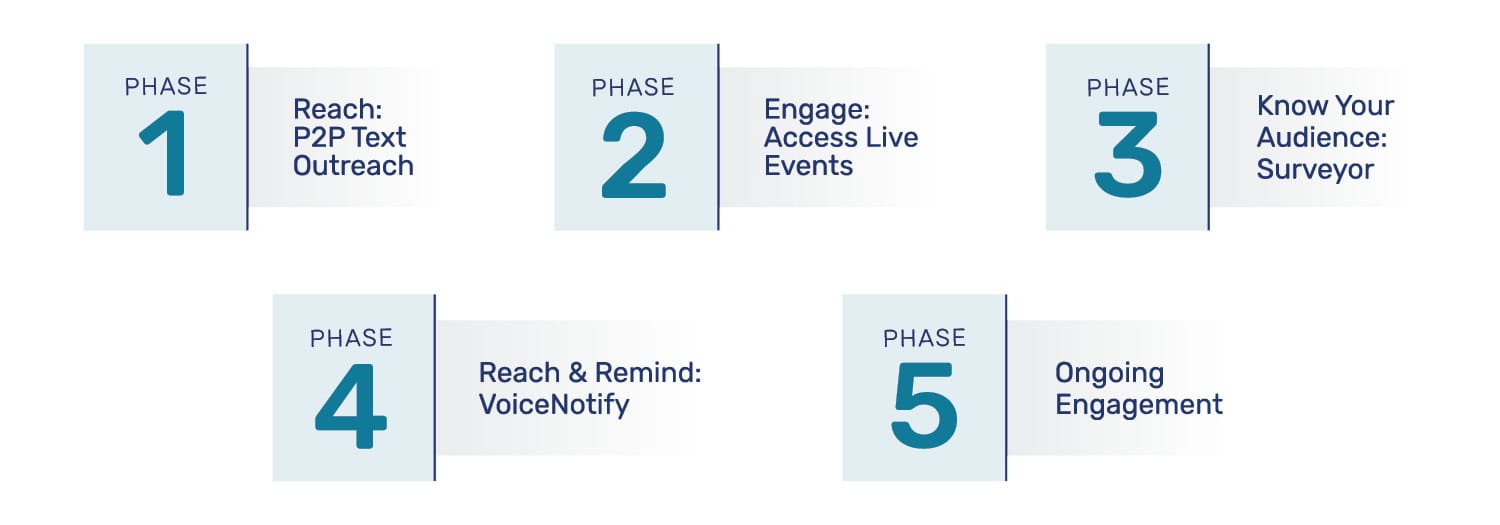 PHASE
1
Reach:
P2P Text
Outreach

PHASE
2
Engage:
Access Live
Events

PHASE
3
Know Your
Audience:
Surveyor

PHASE
4
Reach & Remind:
VoiceNotify

PHASE
5
Ongoing
Engagement